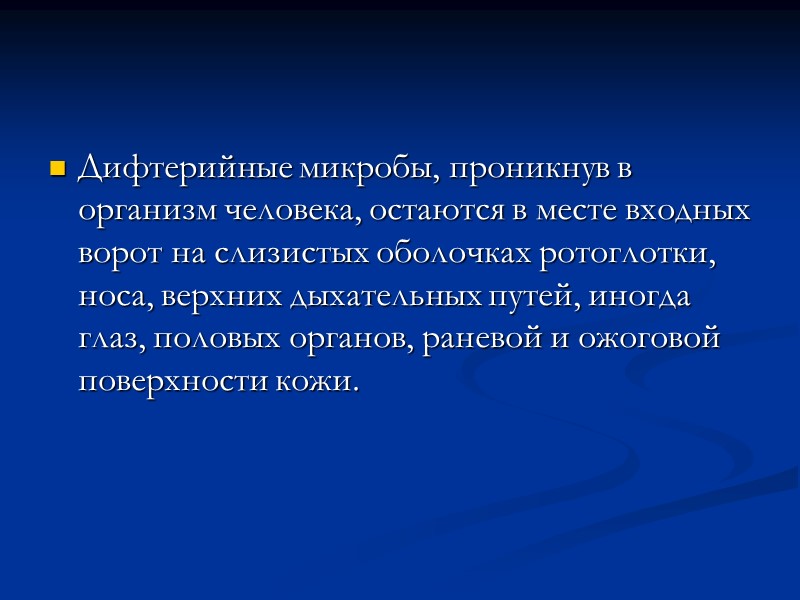 Дифтерийные микробы, проникнув в организм человека, остаются в месте входных ворот на слизистых оболочках ротоглотки, носа, верхних дыхательных путей, иногда глаз, половых органов, раневой и ожоговой поверхности кожи.